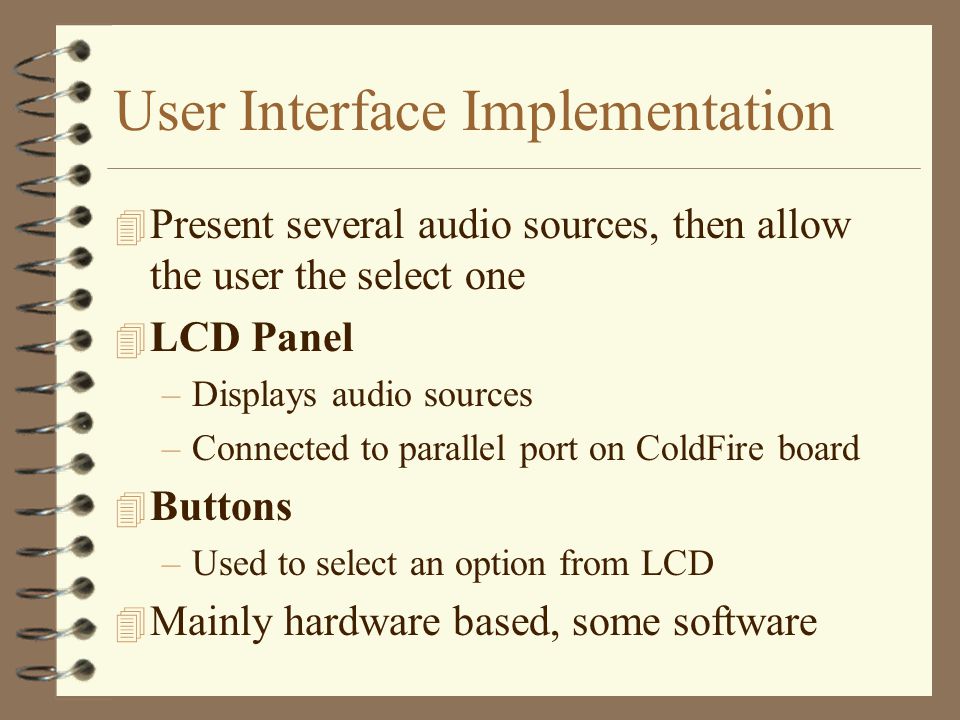 User Interface Implementation

Present several audio sources, then allow the user the select one

LCD Panel

– Displays audio sources

– Connected to parallel port on ColdFire board

Buttons

– Used to select an option from LCD

Mainly hardware based, some software